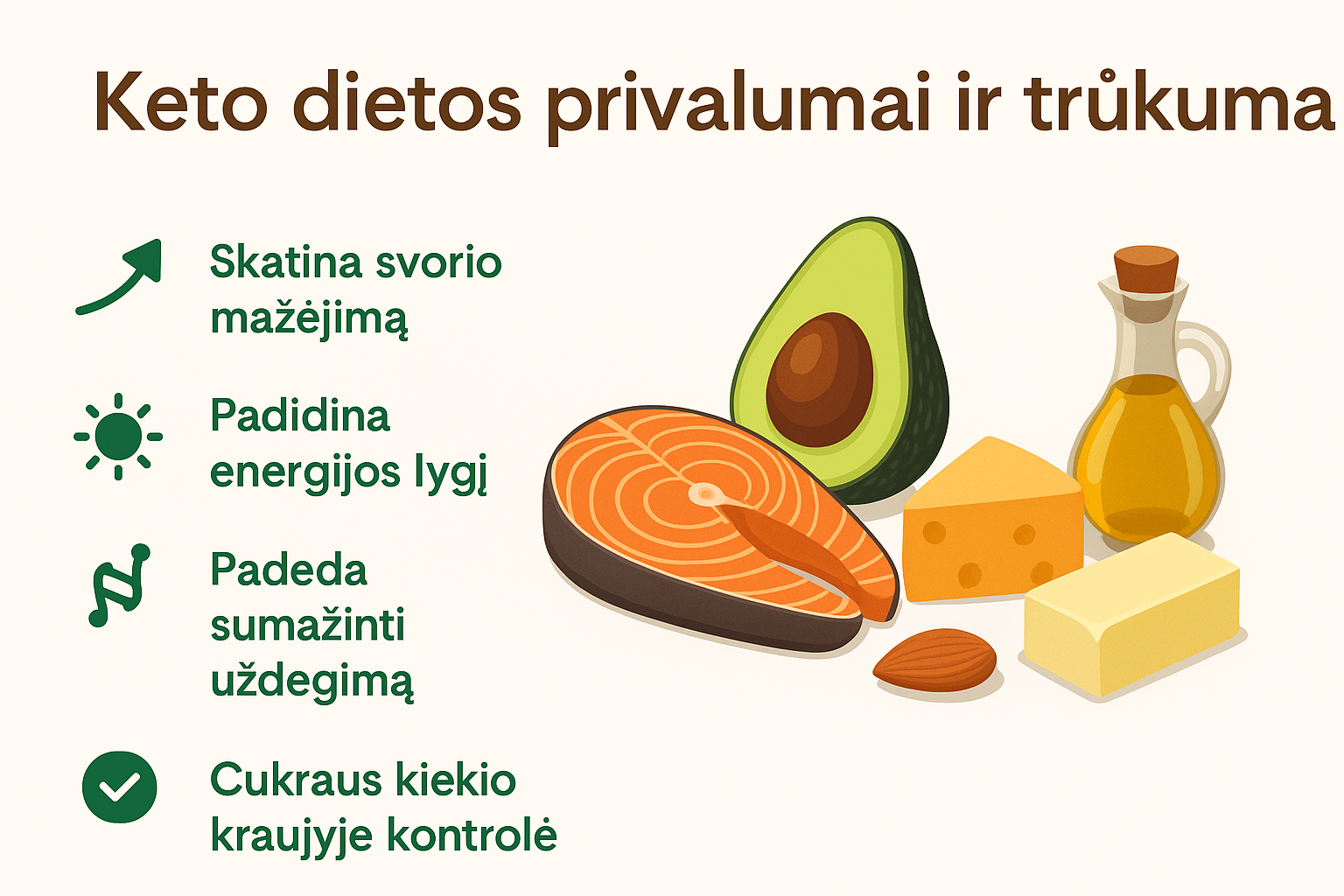 Keto dietos privalumai ir trůkuma

Skatina svorio mažėjimą

Padidina energijos lygį

Padeda sumažinti uždegimą

Cukraus kiekio kraujyje kontrolė